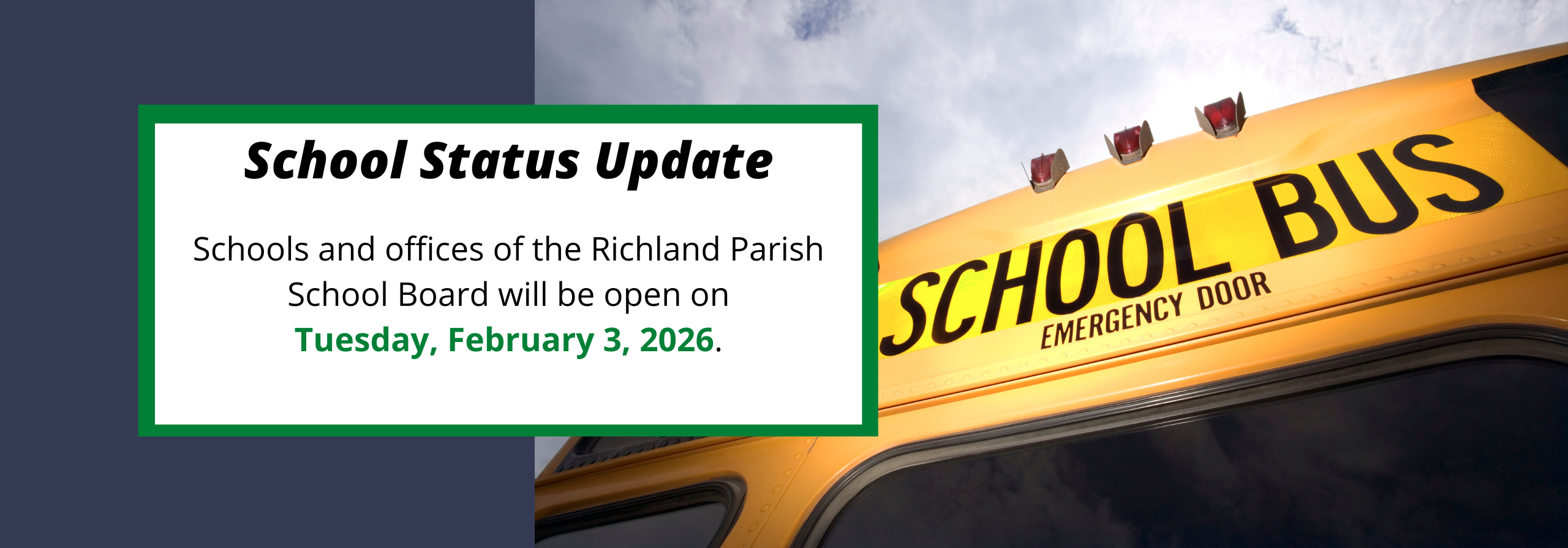 School Status Update

Schools and offices of the Richland Parish School Board will be open on Tuesday, February 3, 2026.

SCHOOL BUS
EMERGENCY DOOR